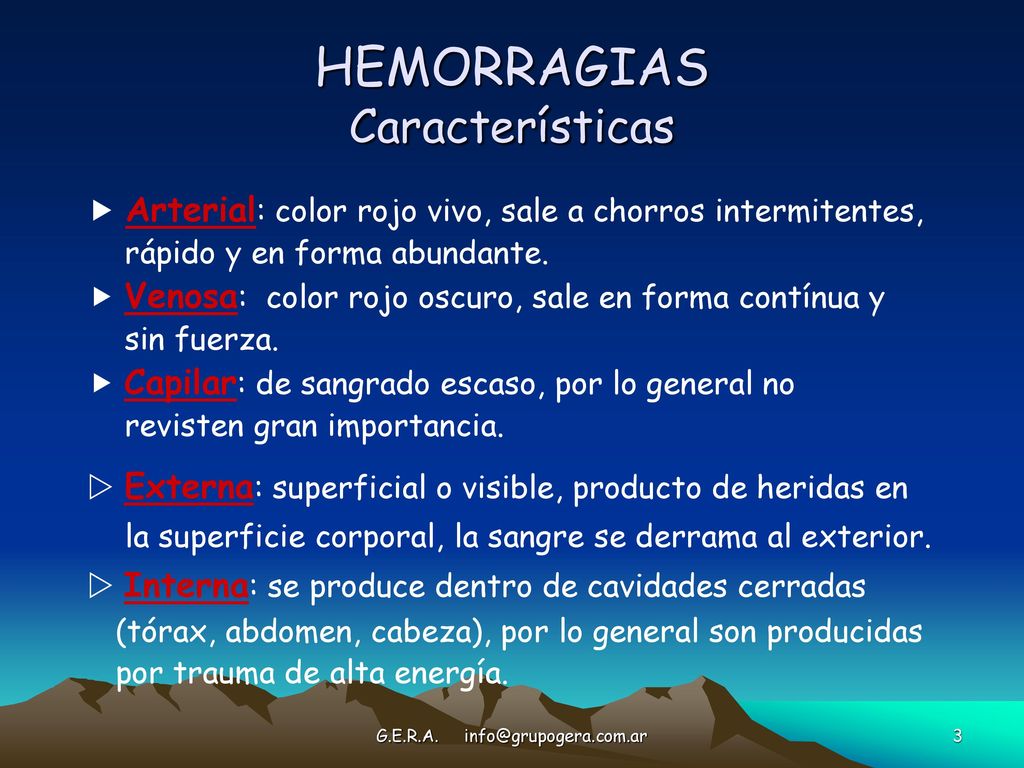 HEMORRAGIAS
Características

▶ Arterial: color rojo vivo, sale a chorros intermitentes, rápido y en forma abundante.

▶ Venosa: color rojo oscuro, sale en forma contínua y sin fuerza.

▶ Capilar: de sangrado escaso, por lo general no revisten gran importancia.

▷ Externa: superficial o visible, producto de heridas en la superficie corporal, la sangre se derrama al exterior.

▷ Interna: se produce dentro de cavidades cerradas (tórax, abdomen, cabeza), por lo general son producidas por trauma de alta energía.

G.E.R.A. info@grupogera.com.ar 3